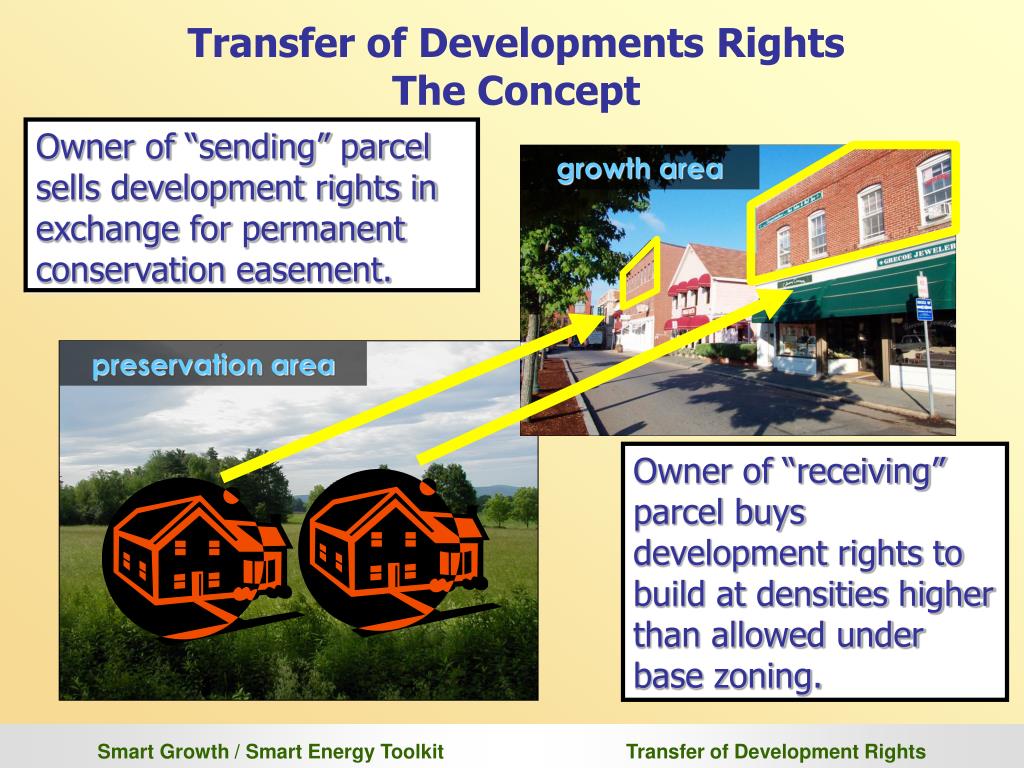 Transfer of Developments Rights
The Concept

Owner of “sending” parcel sells development rights in exchange for permanent conservation easement.

growth area

GRECOE JEWELER

preservation area

Owner of “receiving” parcel buys development rights to build at densities higher than allowed under base zoning.

Smart Growth / Smart Energy Toolkit

Transfer of Development Rights